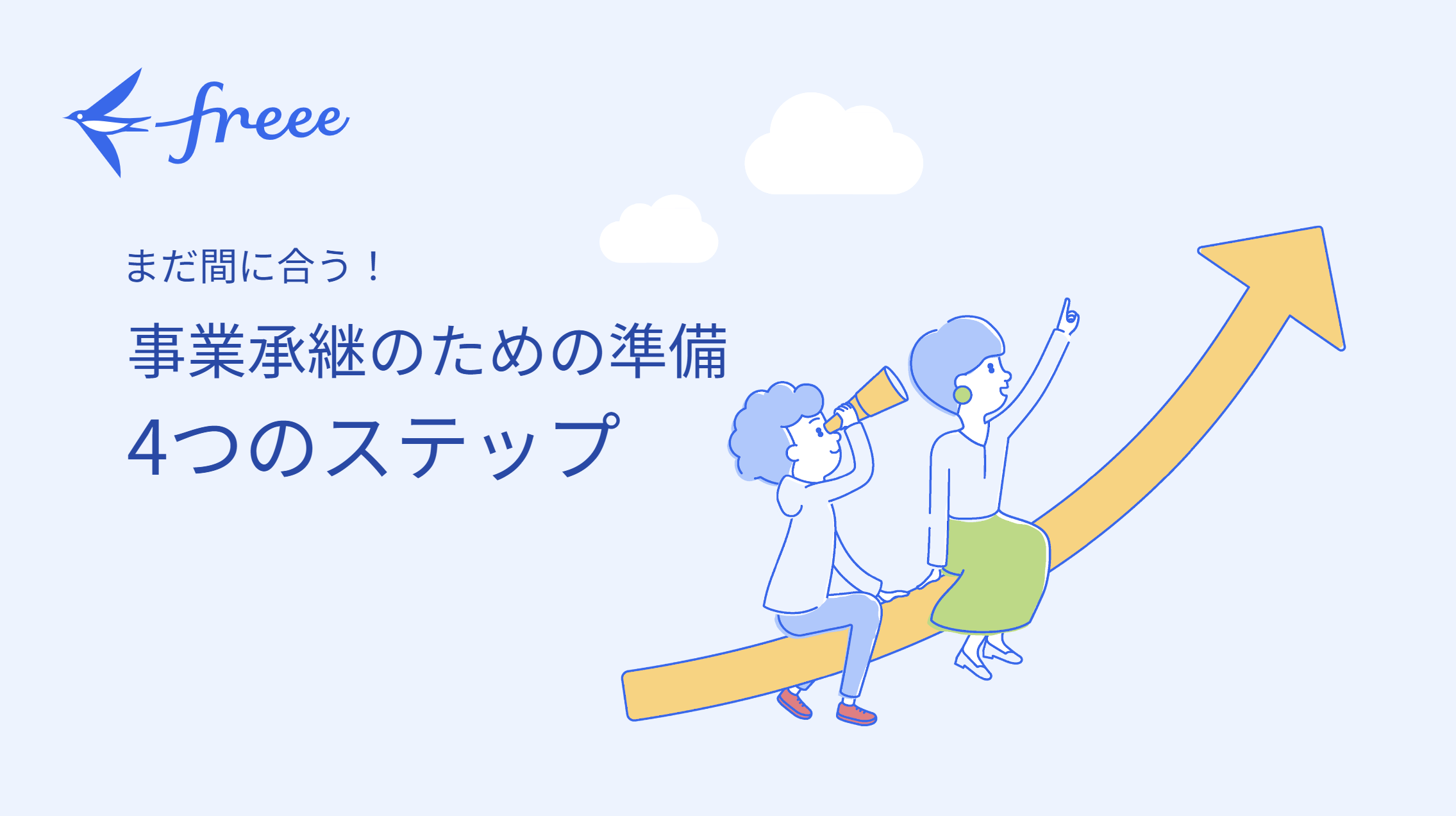 freee

まだ間に合う！

事業承継のための準備
4つのステップ